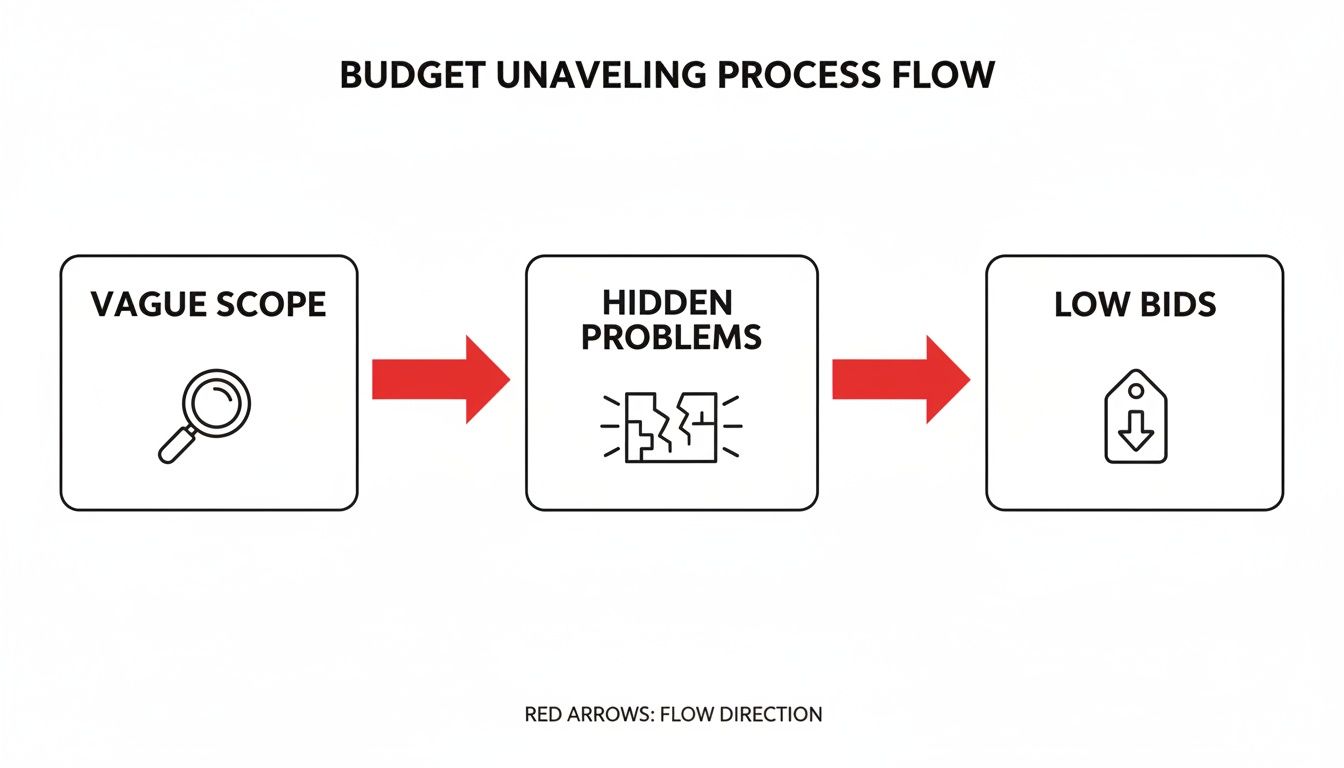 BUDGET UNAVELING PROCESS FLOW

VAGUE SCOPE

HIDDEN PROBLEMS

LOW BIDS

RED ARROWS: FLOW DIRECTION